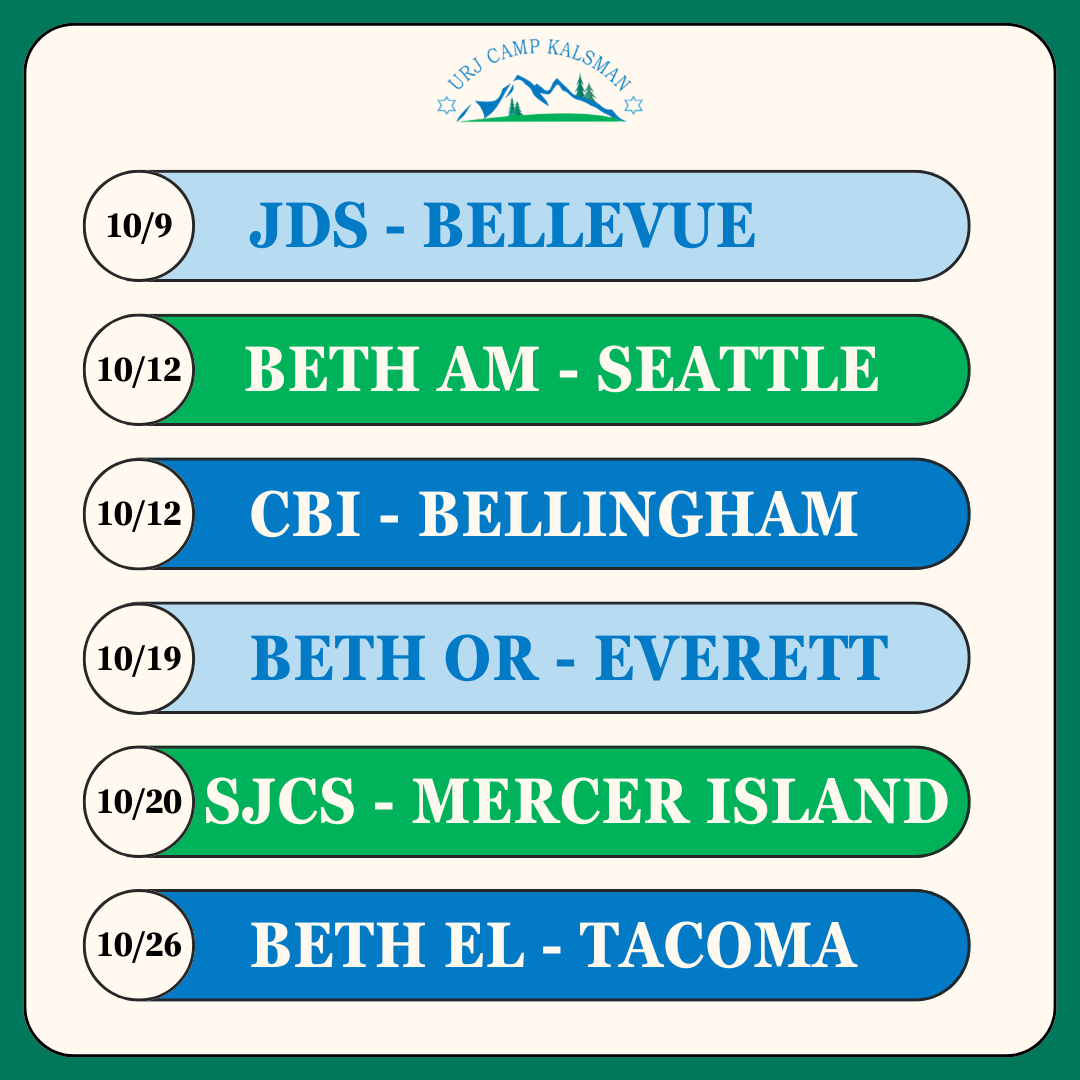 URJ CAMP KALSMAN

10/9 JDS - BELLEVUE

10/12 BETH AM - SEATTLE

10/12 CBI - BELLINGHAM

10/19 BETH OR - EVERETT

10/20 SJCS - MERCER ISLAND

10/26 BETH EL - TACOMA